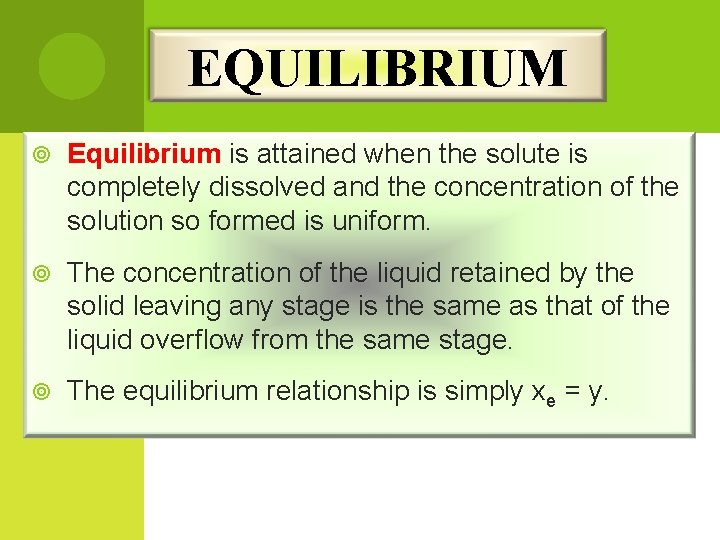 EQUILIBRIUM

Equilibrium is attained when the solute is completely dissolved and the concentration of the solution so formed is uniform.

The concentration of the liquid retained by the solid leaving any stage is the same as that of the liquid overflow from the same stage.

The equilibrium relationship is simply $x_e = y$.